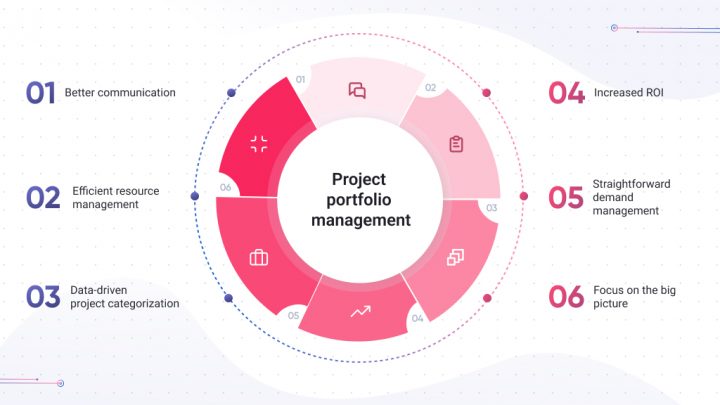 01 Better communication

02 Efficient resource management

03 Data-driven project categorization

01

02

03

04

05

06

Project portfolio management

04 Increased ROI

05 Straightforward demand management

06 Focus on the big picture